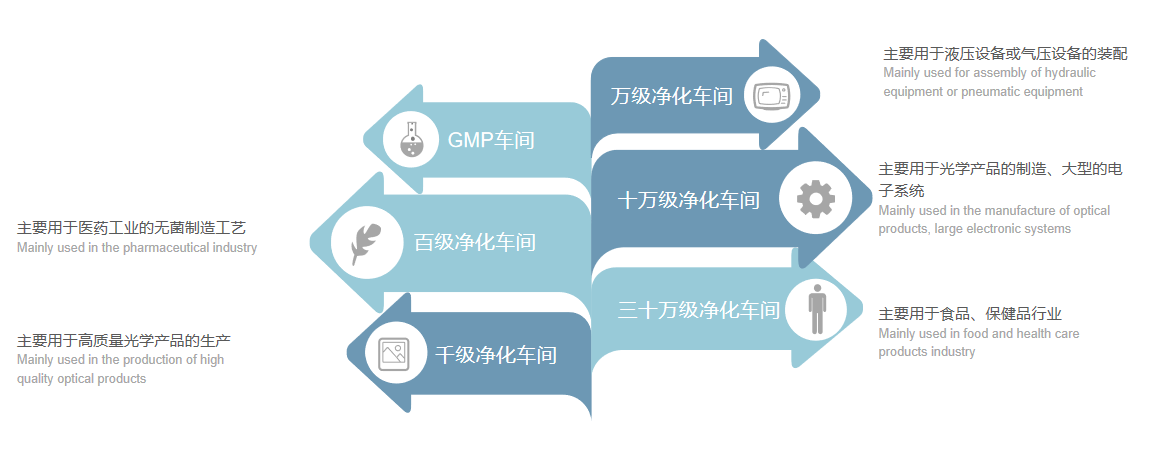 主要用于医药工业的无菌制造工艺
Mainly used in the pharmaceutical industry

主要用于高质量光学产品的生产
Mainly used in the production of high quality optical products

GMP车间

百级净化车间

千级净化车间

万级净化车间

十万级净化车间

三十万级净化车间

主要用于液压设备或气压设备的装配
Mainly used for assembly of hydraulic equipment or pneumatic equipment

主要用于光学产品的制造、大型的电子系统
Mainly used in the manufacture of optical products, large electronic systems

主要用于食品、保健品行业
Mainly used in food and health care products industry